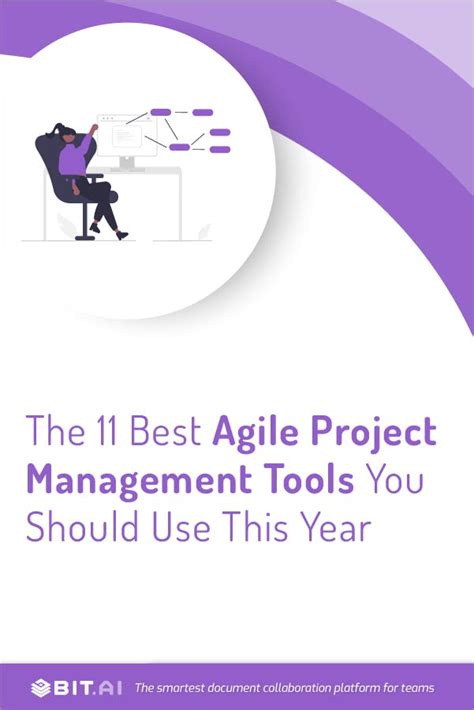 The 11 Best Agile Project Management Tools You Should Use This Year

BIT.AI The smartest document collaboration platform for teams